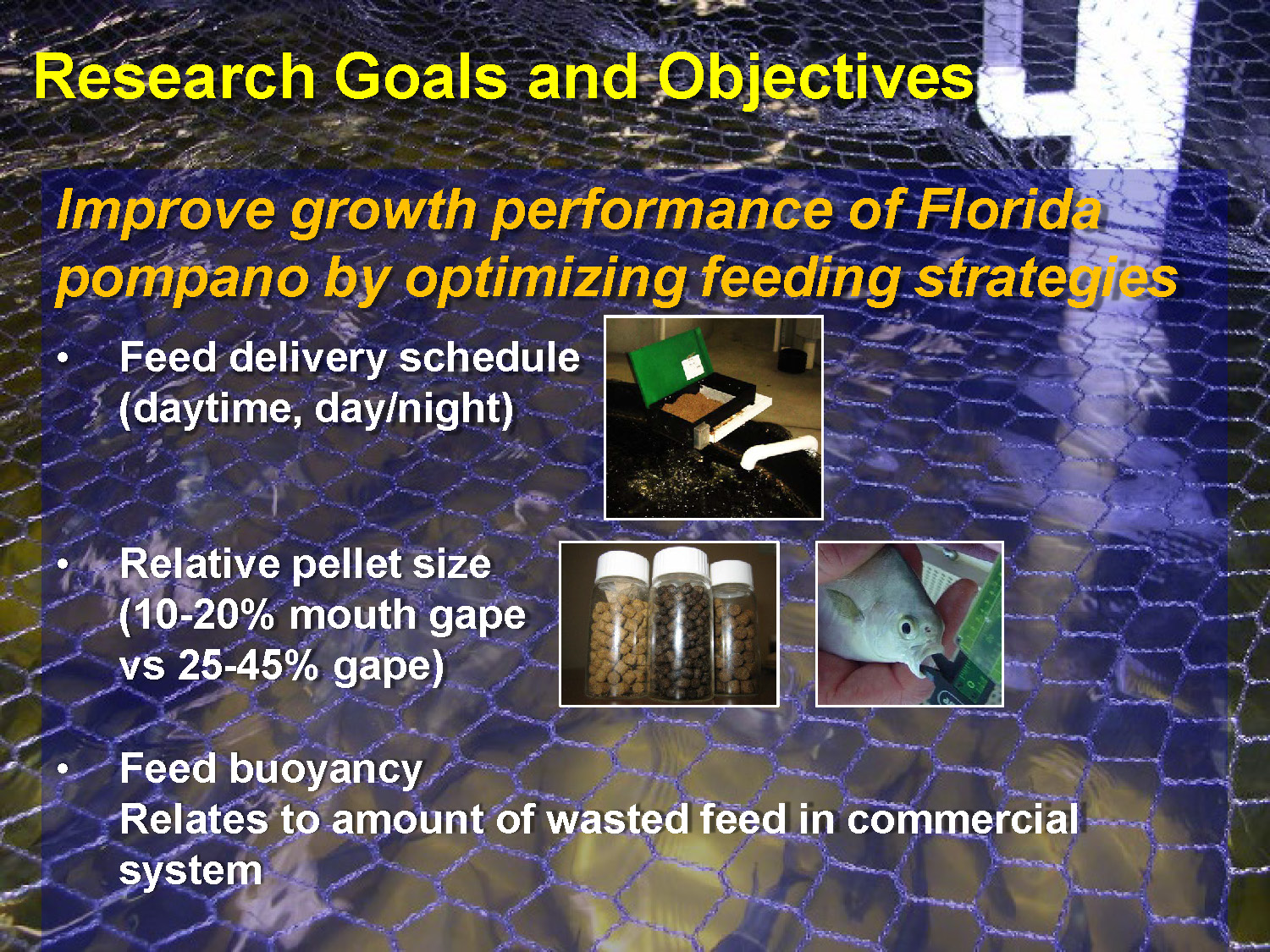 Research Goals and Objectives

Improve growth performance of Florida pompano by optimizing feeding strategies

• Feed delivery schedule (daytime, day/night)

• Relative pellet size (10-20% mouth gape vs 25-45% gape)

• Feed buoyancy
Relates to amount of wasted feed in commercial system